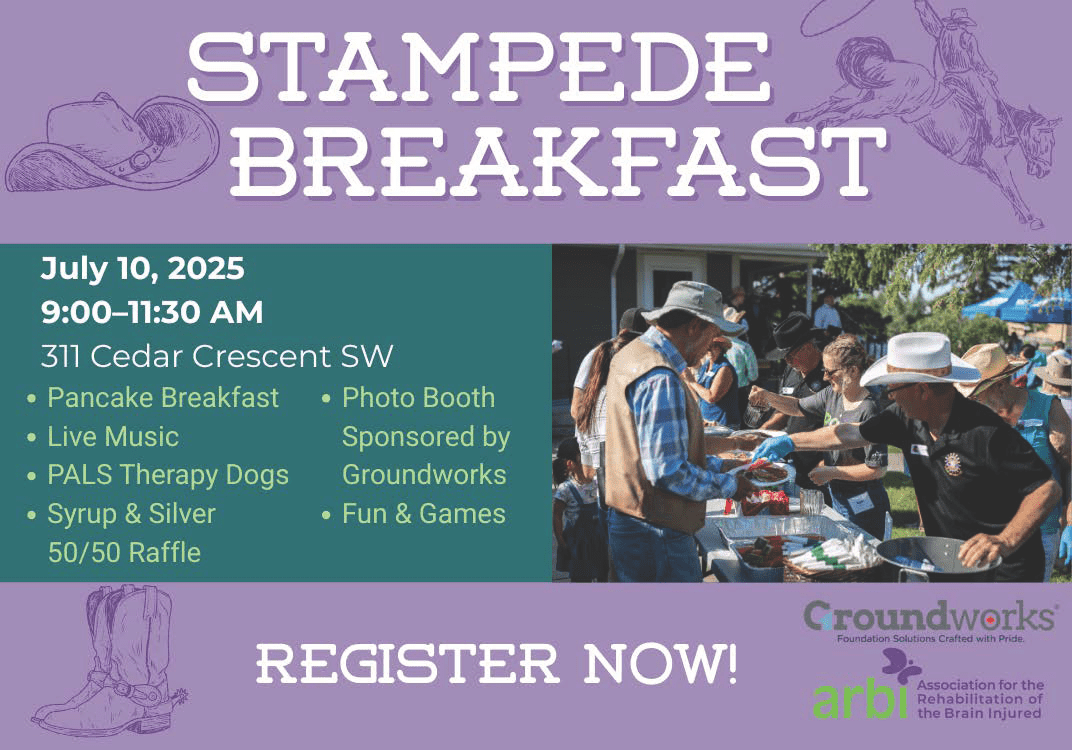 STAMPEDE BREAKFAST

July 10, 2025
9:00–11:30 AM
311 Cedar Crescent SW

• Pancake Breakfast
• Live Music
• PALS Therapy Dogs
• Syrup & Silver 50/50 Raffle

• Photo Booth Sponsored by Groundworks
• Fun & Games

REGISTER NOW!

Groundworks®
Foundation Solutions Crafted with Pride.

arbi Association for the Rehabilitation of the Brain Injured